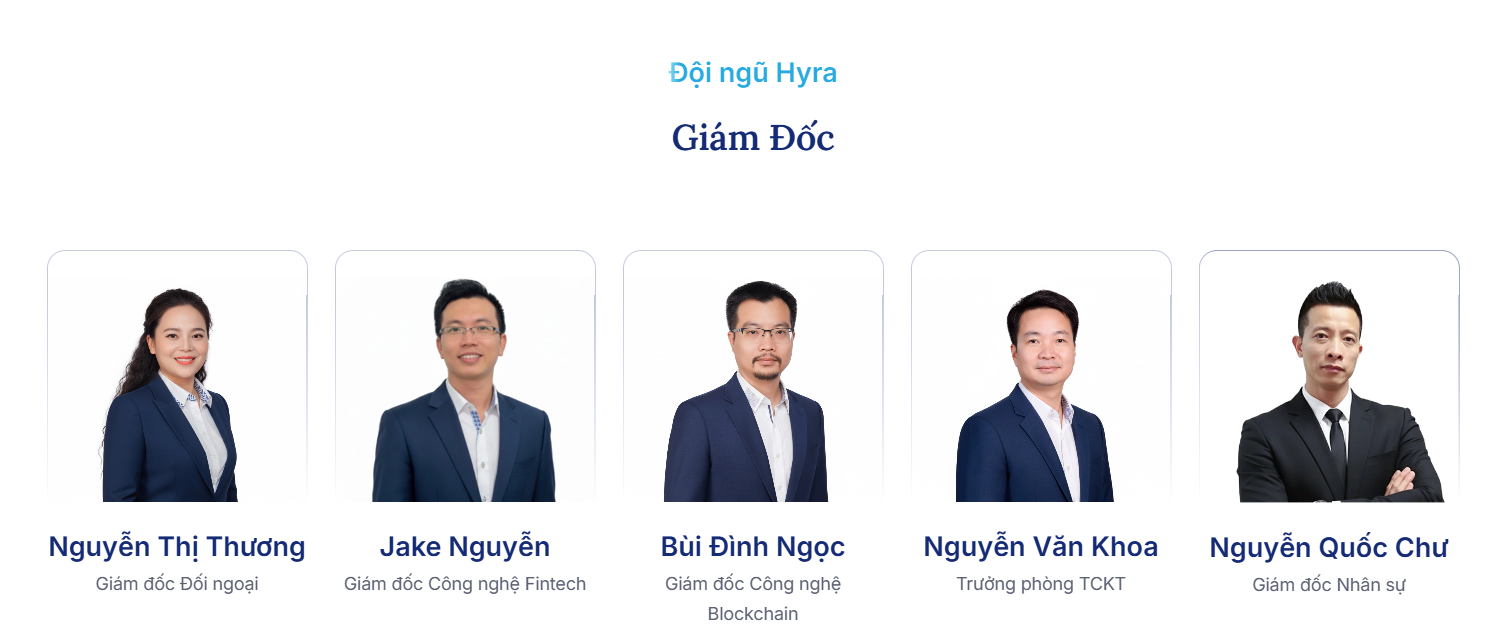 Đội ngũ Hyra

Giám Đốc

Nguyễn Thị Thương
Giám đốc Đối ngoại

Jake Nguyễn
Giám đốc Công nghệ Fintech

Bùi Đình Ngọc
Giám đốc Công nghệ Blockchain

Nguyễn Văn Khoa
Trưởng phòng TCKT

Nguyễn Quốc Chư
Giám đốc Nhân sự